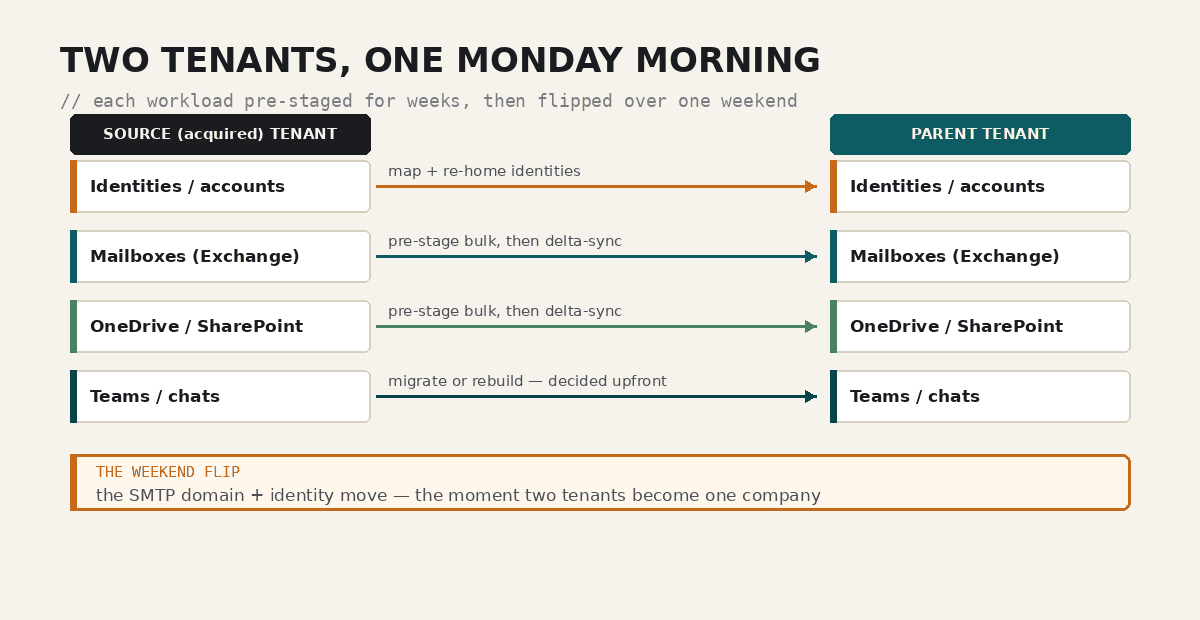 TWO TENANTS, ONE MONDAY MORNING

// each workload pre-staged for weeks, then flipped over one weekend

SOURCE (acquired) TENANT

PARENT TENANT

Identities / accounts

map + re-home identities

Identities / accounts

Mailboxes (Exchange)

pre-stage bulk, then delta-sync

Mailboxes (Exchange)

OneDrive / SharePoint

pre-stage bulk, then delta-sync

OneDrive / SharePoint

Teams / chats

migrate or rebuild — decided upfront

Teams / chats

THE WEEKEND FLIP

the SMTP domain + identity move — the moment two tenants become one company